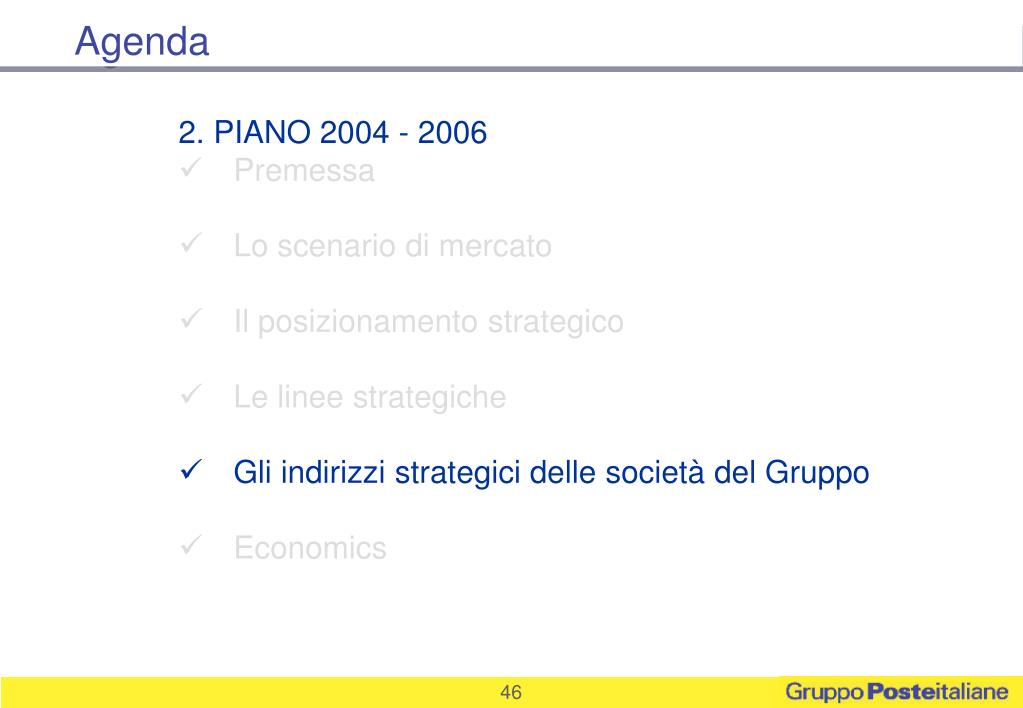 Agenda

2. PIANO 2004 - 2006

✓ Premessa

✓ Lo scenario di mercato

✓ Il posizionamento strategico

✓ Le linee strategiche

✓ Gli indirizzi strategici delle società del Gruppo

✓ Economics

46

Gruppo Posteitaliane